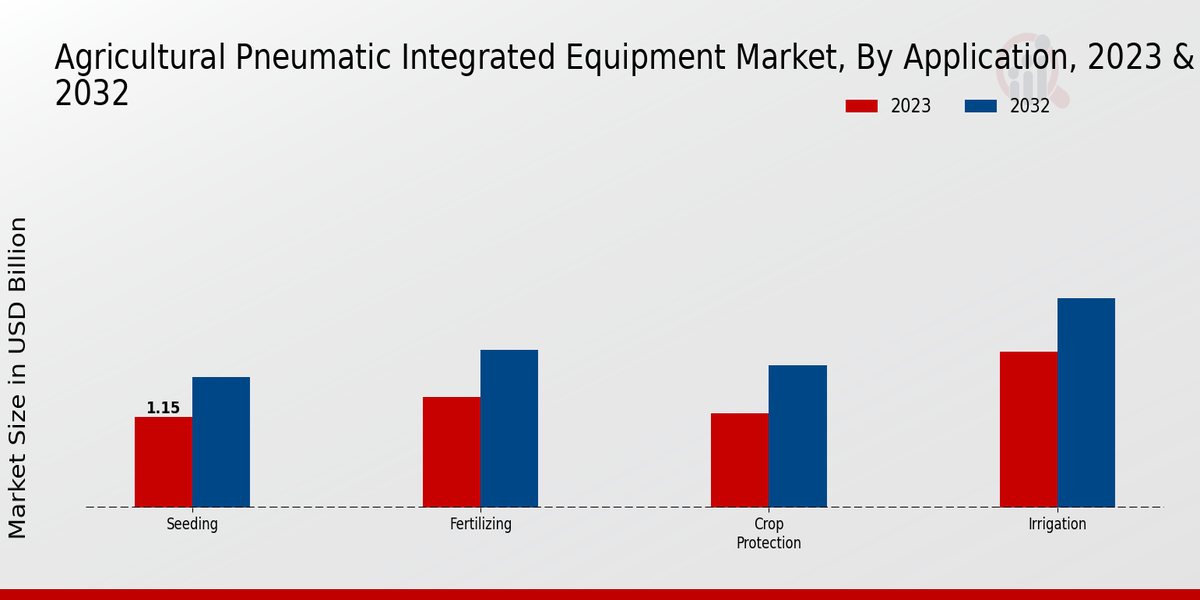 Agricultural Pneumatic Integrated Equipment Market, By Application, 2023 & 2032

2023
2032

Market Size in USD Billion

1.15

Seeding
Fertilizing
Crop Protection
Irrigation